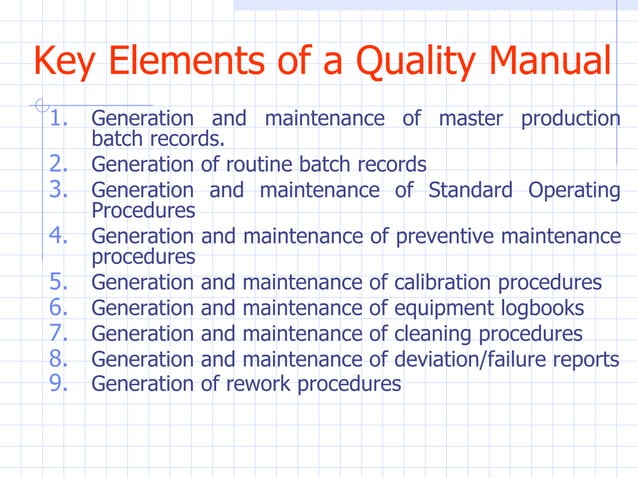 Key Elements of a Quality Manual

1. Generation and maintenance of master production batch records.
2. Generation of routine batch records
3. Generation and maintenance of Standard Operating Procedures
4. Generation and maintenance of preventive maintenance procedures
5. Generation and maintenance of calibration procedures
6. Generation and maintenance of equipment logbooks
7. Generation and maintenance of cleaning procedures
8. Generation and maintenance of deviation/failure reports
9. Generation of rework procedures